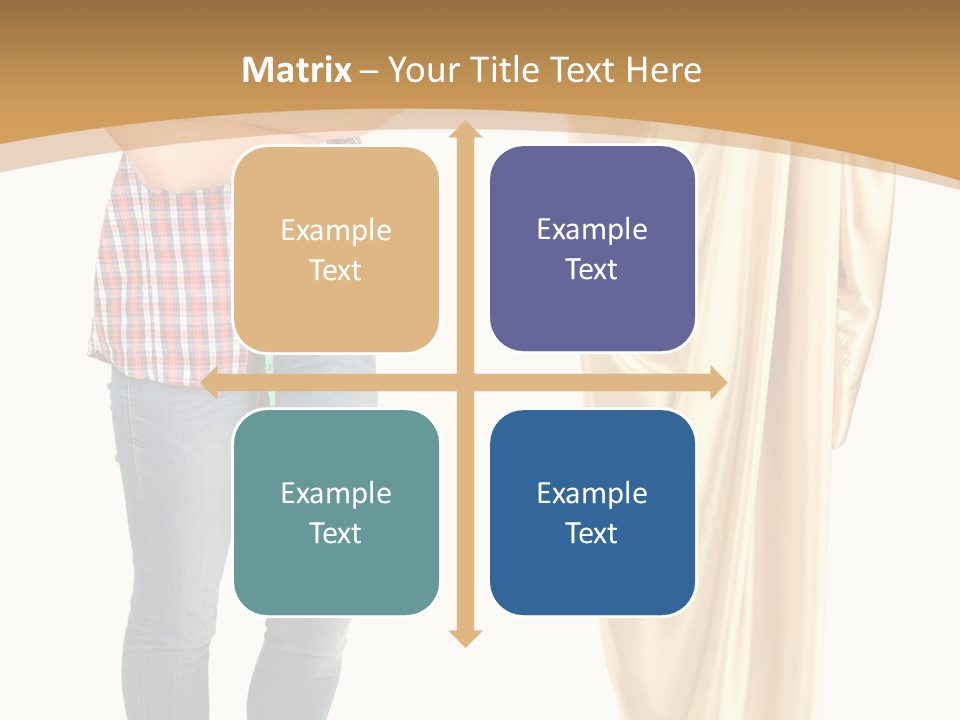 Matrix – Your Title Text Here

Example Text

Example Text

Example Text

Example Text